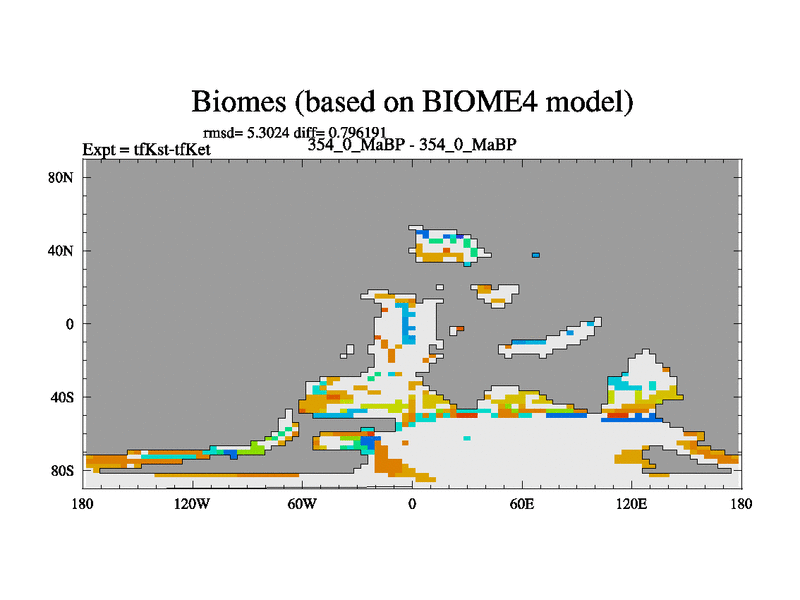 Biomes (based on BIOME4 model)

rmsd= 5.3024 diff= 0.796191

Expt = tfKst-tfKet

354_0_MaBP - 354_0_MaBP

80N

40N

0

40S

80S

180

120W

60W

0

60E

120E

180